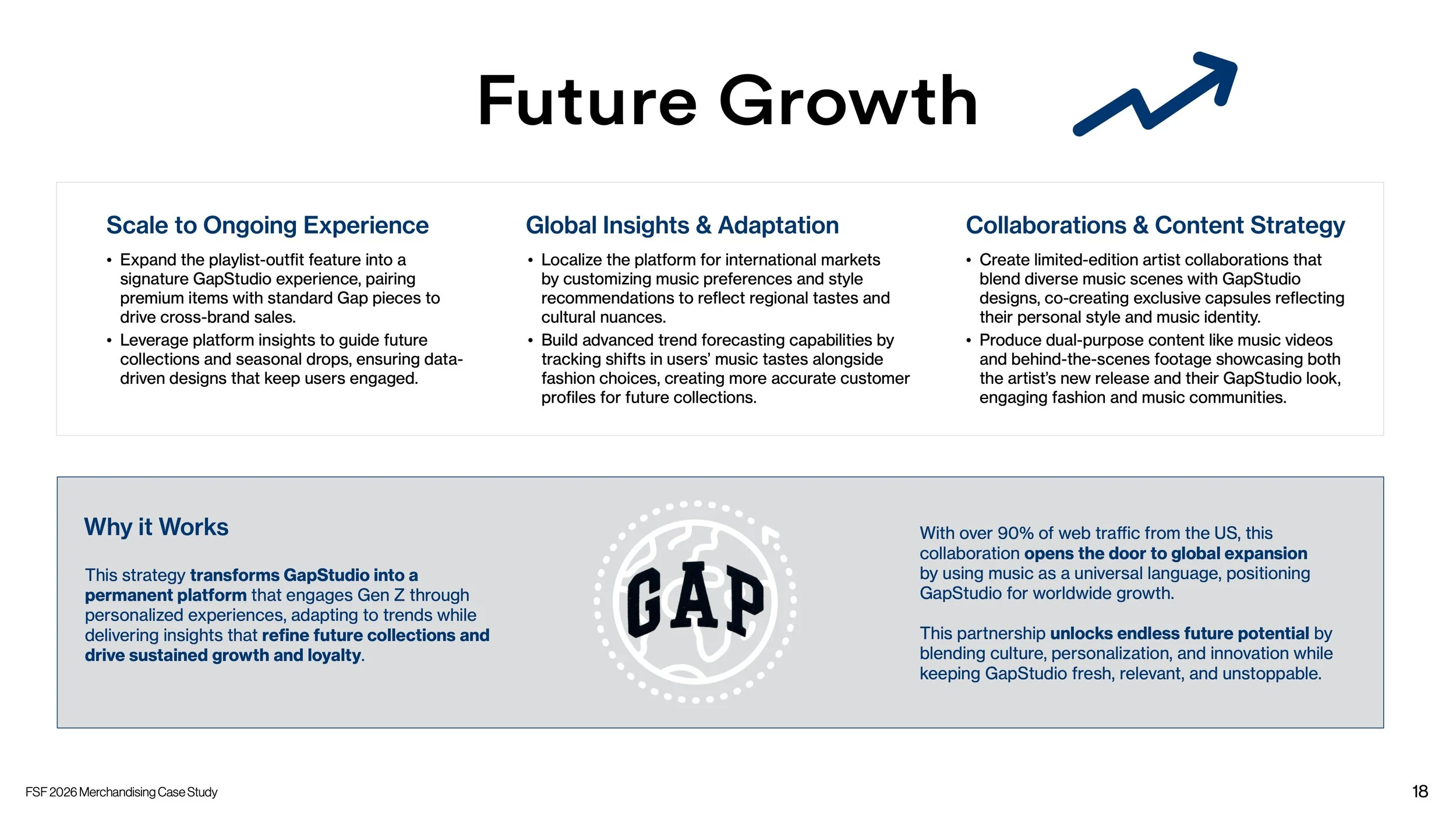 Future Growth

Scale to Ongoing Experience

• Expand the playlist-outfit feature into a signature GapStudio experience, pairing premium items with standard Gap pieces to drive cross-brand sales.
• Leverage platform insights to guide future collections and seasonal drops, ensuring data-driven designs that keep users engaged.

Global Insights & Adaptation

• Localize the platform for international markets by customizing music preferences and style recommendations to reflect regional tastes and cultural nuances.
• Build advanced trend forecasting capabilities by tracking shifts in users' music tastes alongside fashion choices, creating more accurate customer profiles for future collections.

Collaborations & Content Strategy

• Create limited-edition artist collaborations that blend diverse music scenes with GapStudio designs, co-creating exclusive capsules reflecting their personal style and music identity.
• Produce dual-purpose content like music videos and behind-the-scenes footage showcasing both the artist's new release and their GapStudio look, engaging fashion and music communities.

Why it Works

This strategy transforms GapStudio into a permanent platform that engages Gen Z through personalized experiences, adapting to trends while delivering insights that refine future collections and drive sustained growth and loyalty.

GAP

With over 90% of web traffic from the US, this collaboration opens the door to global expansion by using music as a universal language, positioning GapStudio for worldwide growth.

This partnership unlocks endless future potential by blending culture, personalization, and innovation while keeping GapStudio fresh, relevant, and unstoppable.

FSF 2026 Merchandising Case Study

18